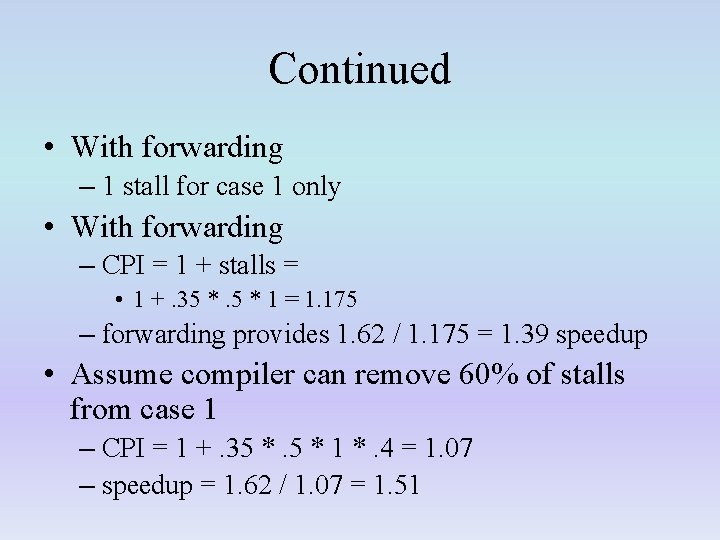 Continued

• With forwarding
– 1 stall for case 1 only
• With forwarding
– CPI = 1 + stalls =
• 1 + .35 * .5 * 1 = 1.175
– forwarding provides 1.62 / 1.175 = 1.39 speedup
• Assume compiler can remove 60% of stalls from case 1
– CPI = 1 + .35 * .5 * 1 * .4 = 1.07
– speedup = 1.62 / 1.07 = 1.51